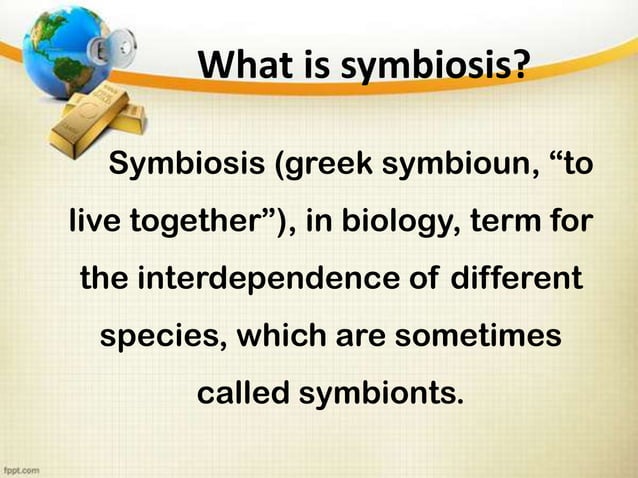 What is symbiosis?

Symbiosis (greek symbioun, “to live together”), in biology, term for the interdependence of different species, which are sometimes called symbionts.

fppt.com